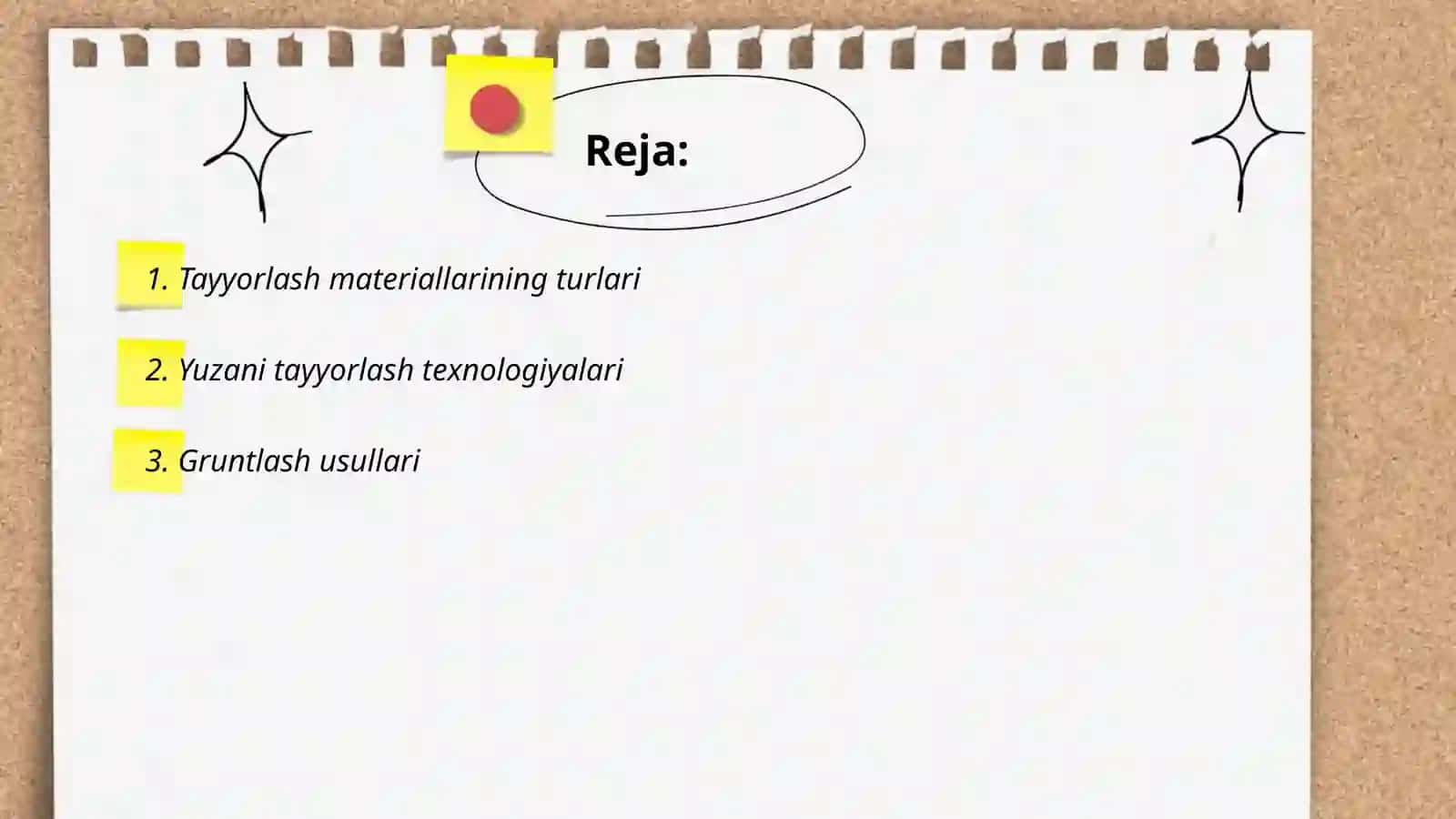 Reja:

1. Tayyorlash materiallarining turlari

2. Yuzani tayyorlash texnologiyalari

3. Gruntlash usullari